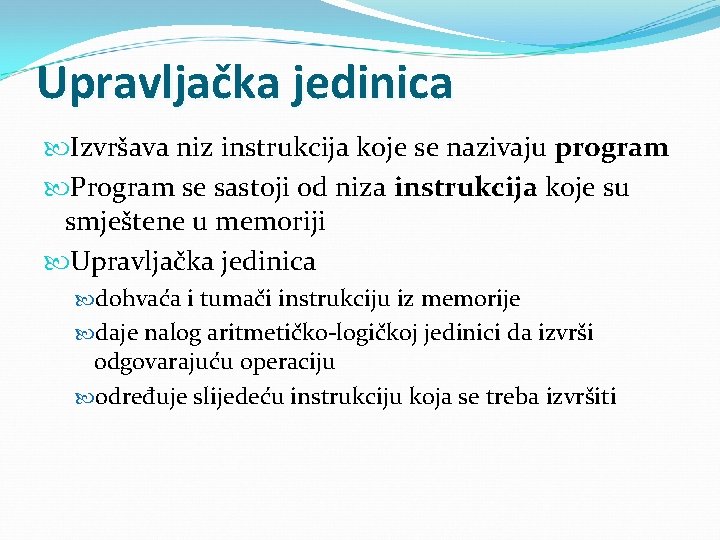 Upravljačka jedinica

Izvršava niz instrukcija koje se nazivaju program

Program se sastoji od niza instrukcija koje su smještene u memoriji

Upravljačka jedinica

dohvaća i tumači instrukciju iz memorije

daje nalog aritmetičko-logičkoj jedinici da izvrši odgovarajuću operaciju

određuje slijedeću instrukciju koja se treba izvršiti